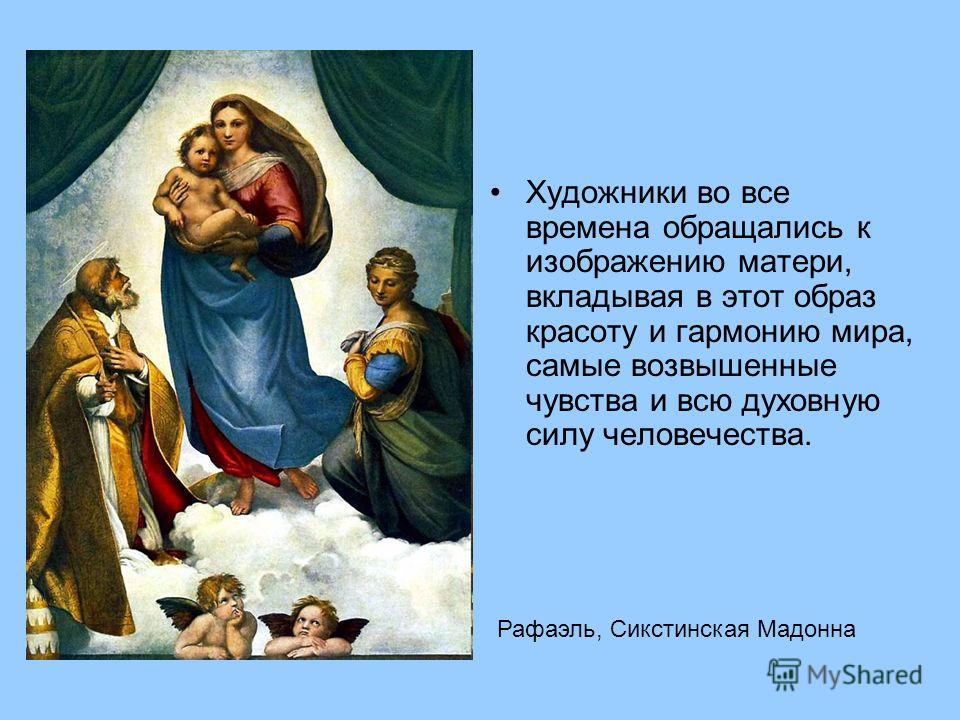 • Художники во все времена обращались к изображению матери, вкладывая в этот образ красоту и гармонию мира, самые возвышенные чувства и всю духовную силу человечества.

Рафаэль, Сикстинская Мадонна

MyShared